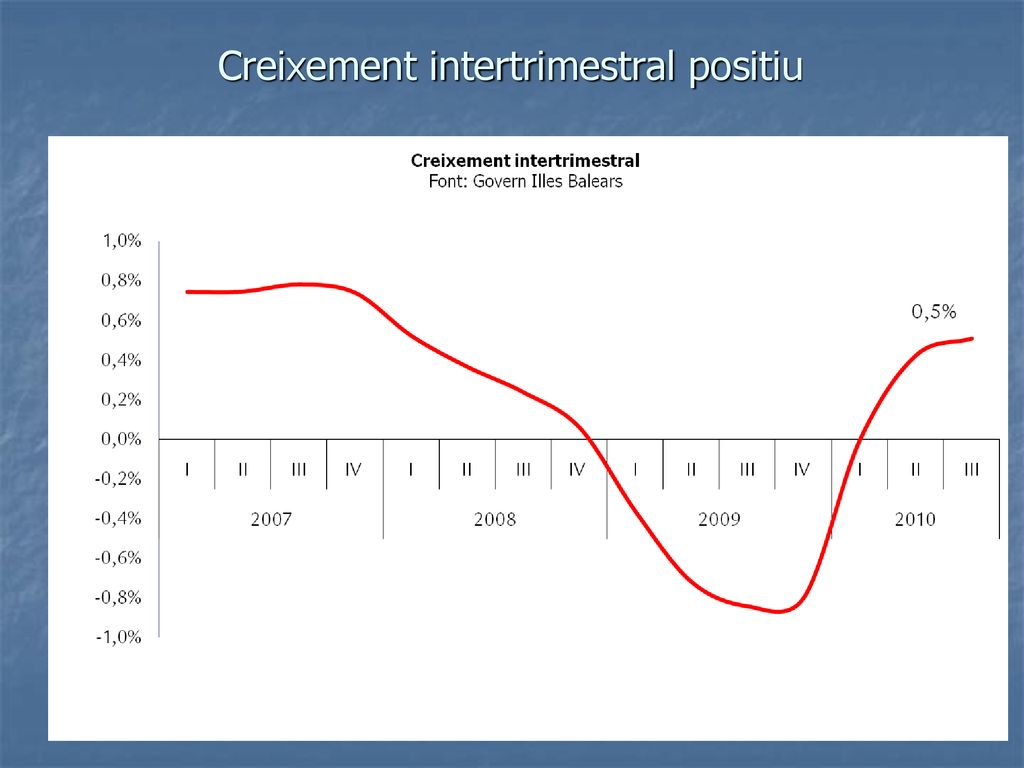 Creixement intertrimestral positiu

Creixement intertrimestral
Font: Govern Illes Balears

1,0%
0,8%
0,6%
0,4%
0,2%
0,0%
-0,2%
-0,4%
-0,6%
-0,8%
-1,0%

0,5%

I II III IV I II III IV I II III IV I II III
2007 2008 2009 2010